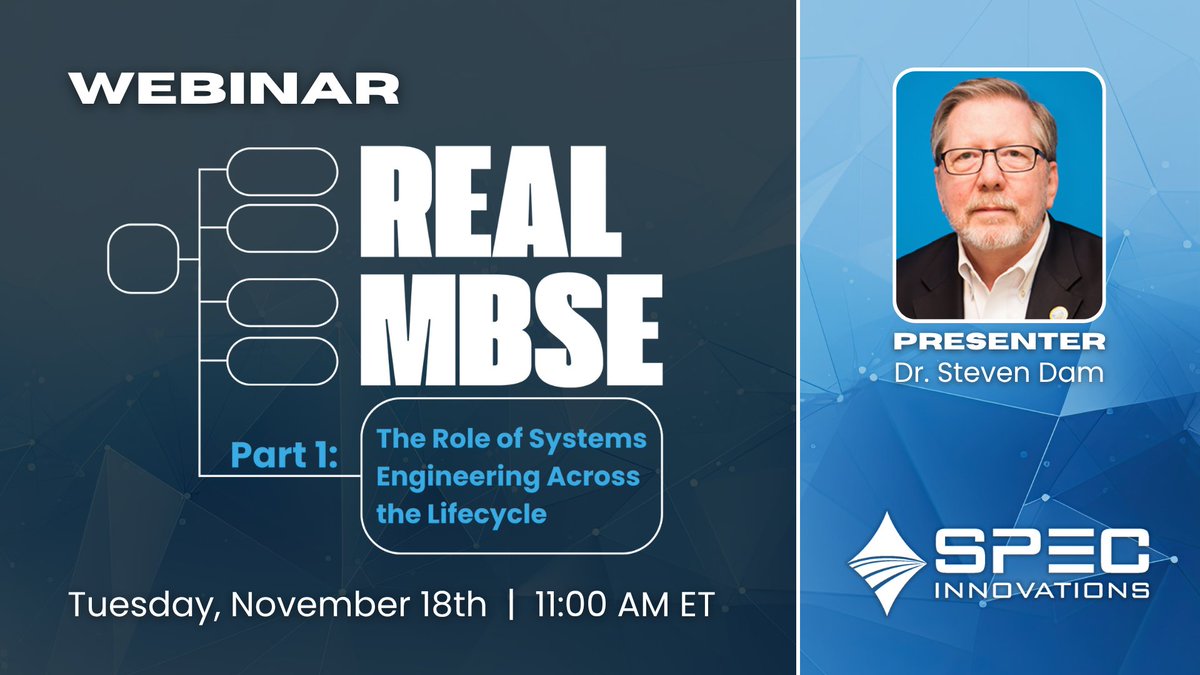 WEBINAR

REAL MBSE

Part 1: The Role of Systems Engineering Across the Lifecycle

Tuesday, November 18th | 11:00 AM ET

PRESENTER
Dr. Steven Dam

SPEC INNOVATIONS